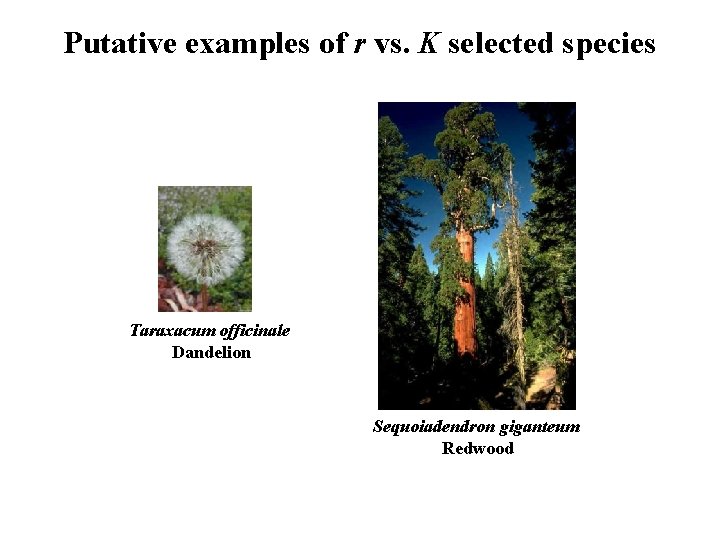 Putative examples of r vs. K selected species

Taraxacum officinale
Dandelion

Sequoiadendron giganteum
Redwood